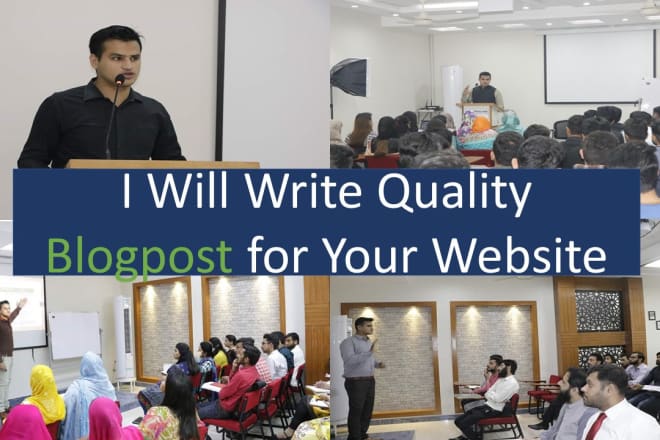 I Will Write Quality Blogpost for Your Website